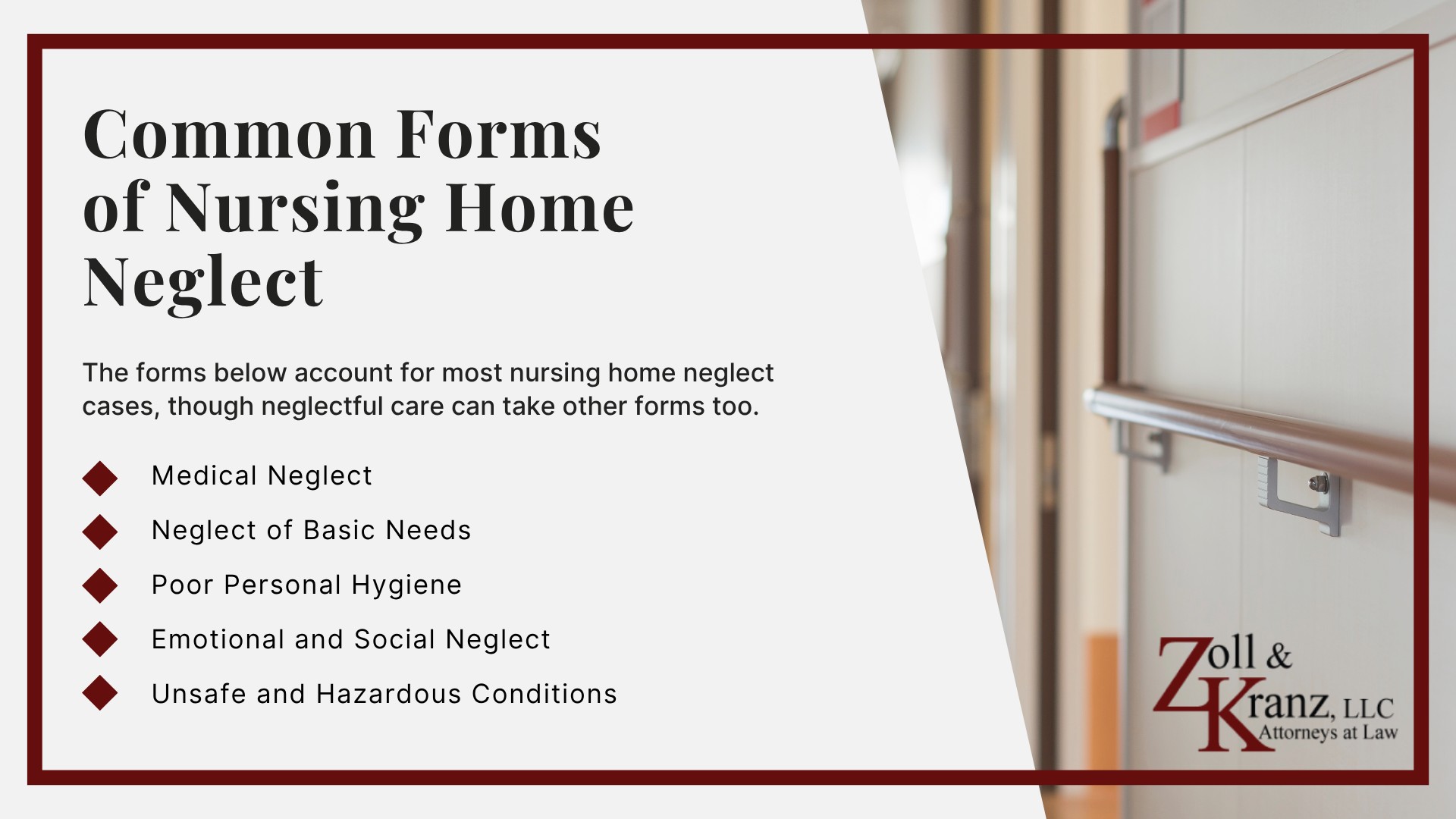 Common Forms of Nursing Home Neglect

The forms below account for most nursing home neglect cases, though neglectful care can take other forms too.

Medical Neglect

Neglect of Basic Needs

Poor Personal Hygiene

Emotional and Social Neglect

Unsafe and Hazardous Conditions

Zoll & Kranz, LLC
Attorneys at Law